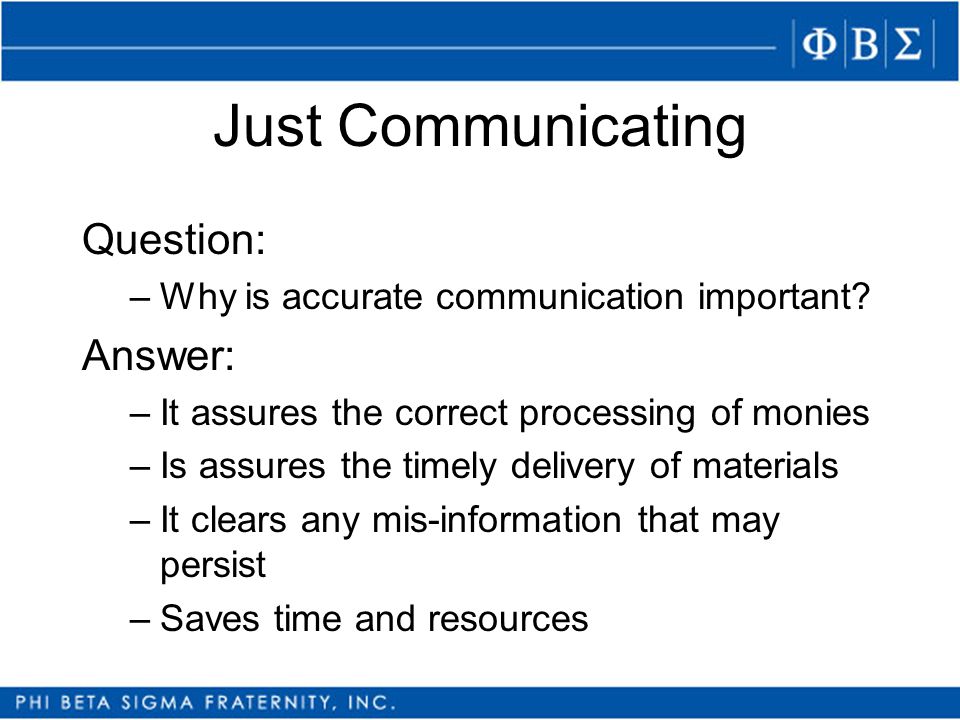 ΦΒΣ

Just Communicating

Question:

– Why is accurate communication important?

Answer:

– It assures the correct processing of monies

– Is assures the timely delivery of materials

– It clears any mis-information that may persist

– Saves time and resources

PHI BETA SIGMA FRATERNITY, INC.